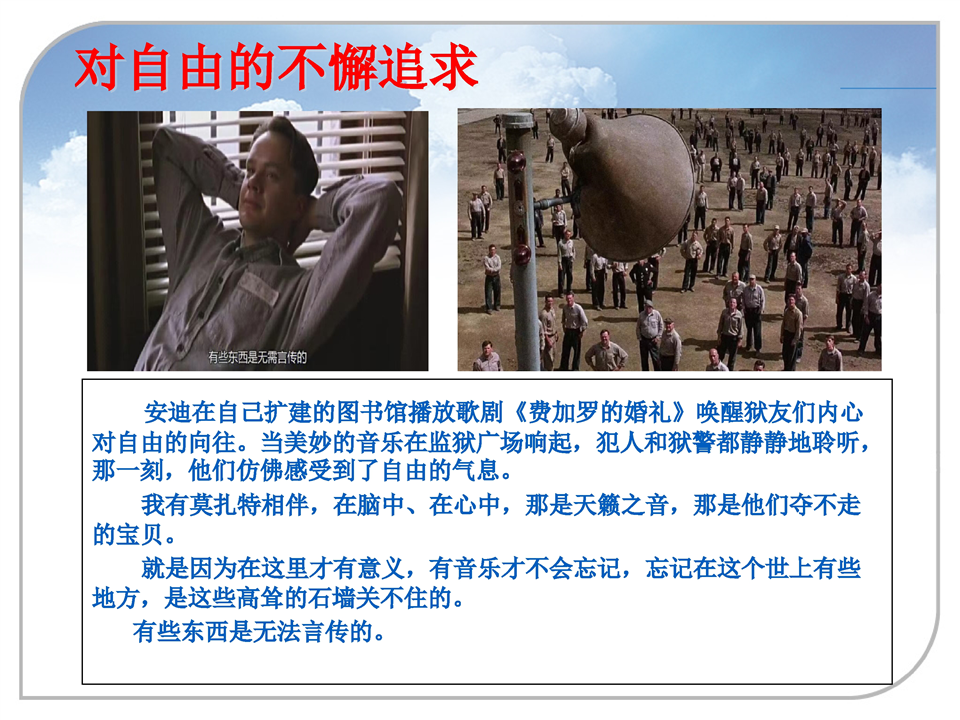 对自由的不懈追求

有些东西是无需言传的

安迪在自己扩建的图书馆播放歌剧《费加罗的婚礼》唤醒狱友们内心对自由的向往。当美妙的音乐在监狱广场响起，犯人和狱警都静静地聆听，那一刻，他们仿佛感受到了自由的气息。

我有莫扎特相伴，在脑中、在心中，那是天籁之音，那是他们夺不走的宝贝。

就是因为在这里才有意义，有音乐才不会忘记，忘记在这个世上有些地方，是这些高耸的石墙关不住的。

有些东西是无法言传的。